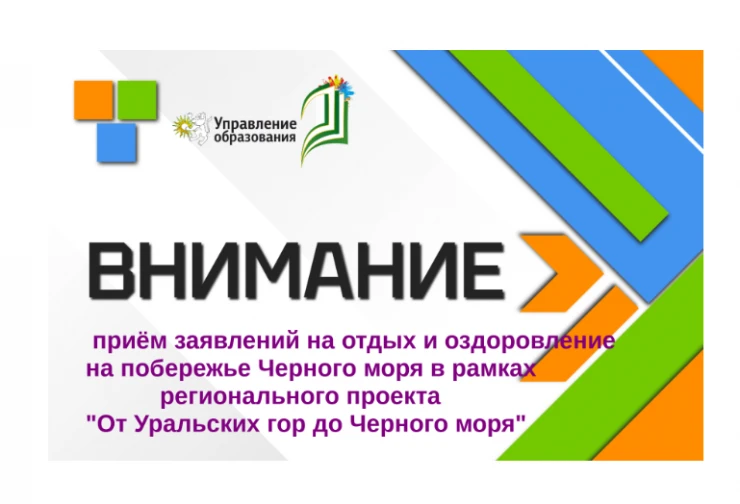 Управление образования

ВНИМАНИЕ

приём заявлений на отдых и оздоровление на побережье Черного моря в рамках регионального проекта "От Уральских гор до Черного моря"